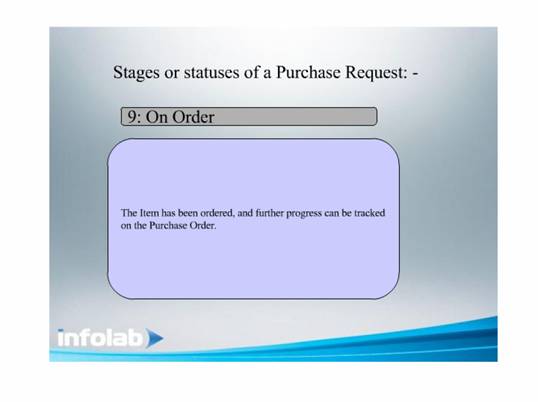 Stages or statuses of a Purchase Request: -

9: On Order

The Item has been ordered, and further progress can be tracked on the Purchase Order.

infolab